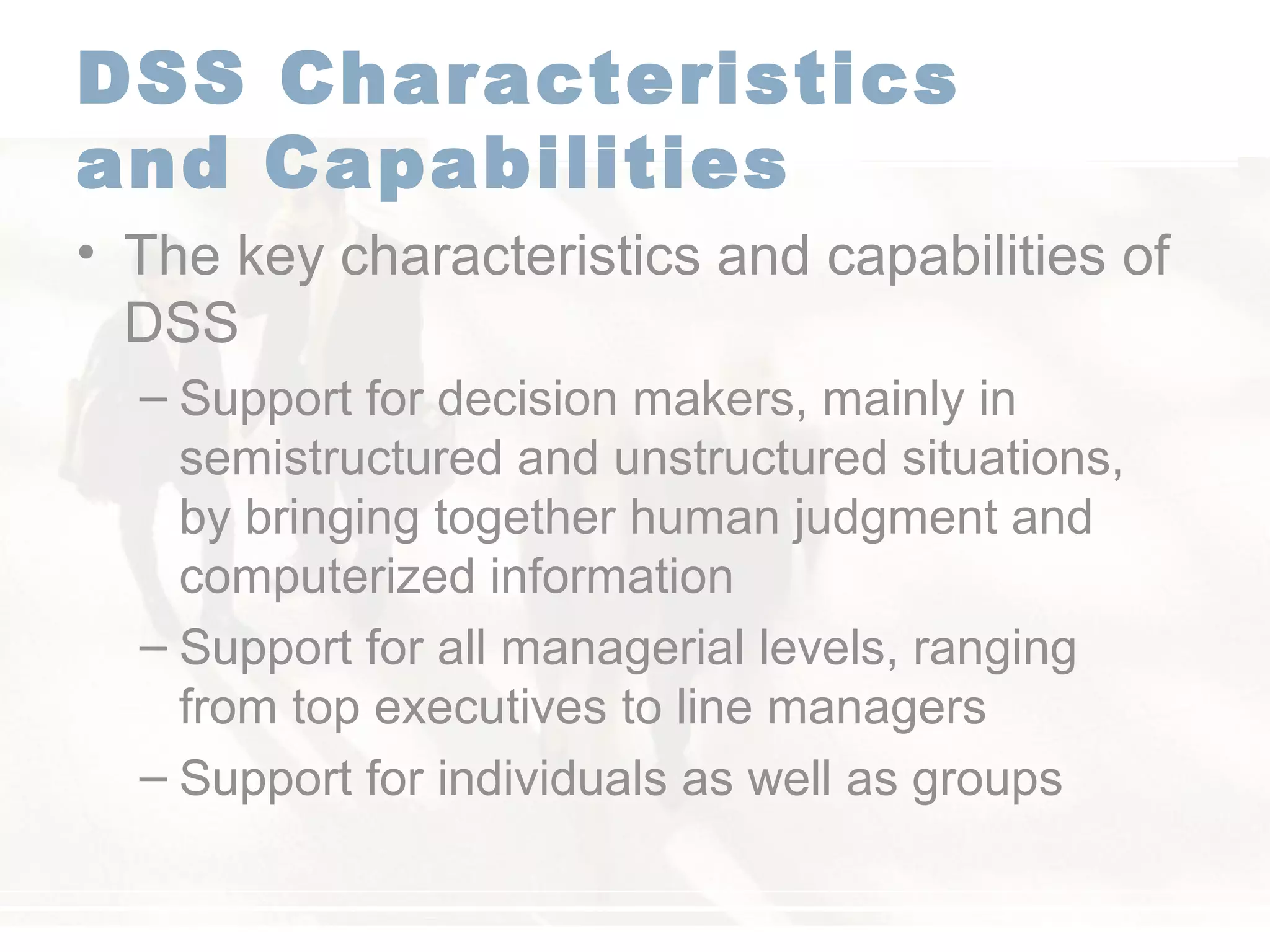 DSS Characteristics and Capabilities

• The key characteristics and capabilities of DSS

– Support for decision makers, mainly in semistructured and unstructured situations, by bringing together human judgment and computerized information

– Support for all managerial levels, ranging from top executives to line managers

– Support for individuals as well as groups